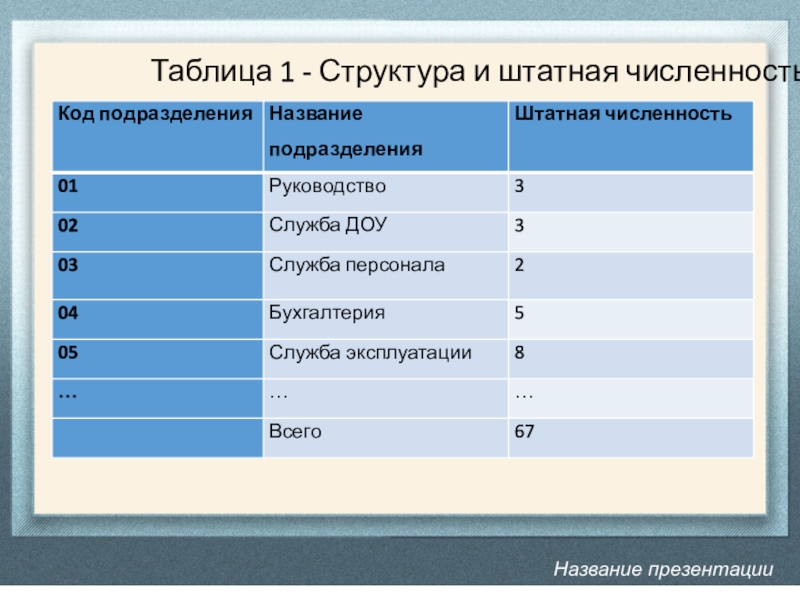 Таблица 1 - Структура и штатная численность

| Код подразделения | Название подразделения | Штатная численность |
|---|---|---|
| 01 | Руководство | 3 |
| 02 | Служба ДОУ | 3 |
| 03 | Служба персонала | 2 |
| 04 | Бухгалтерия | 5 |
| 05 | Служба эксплуатации | 8 |
| … | … | … |
| | Всего | 67 |

Название презентации